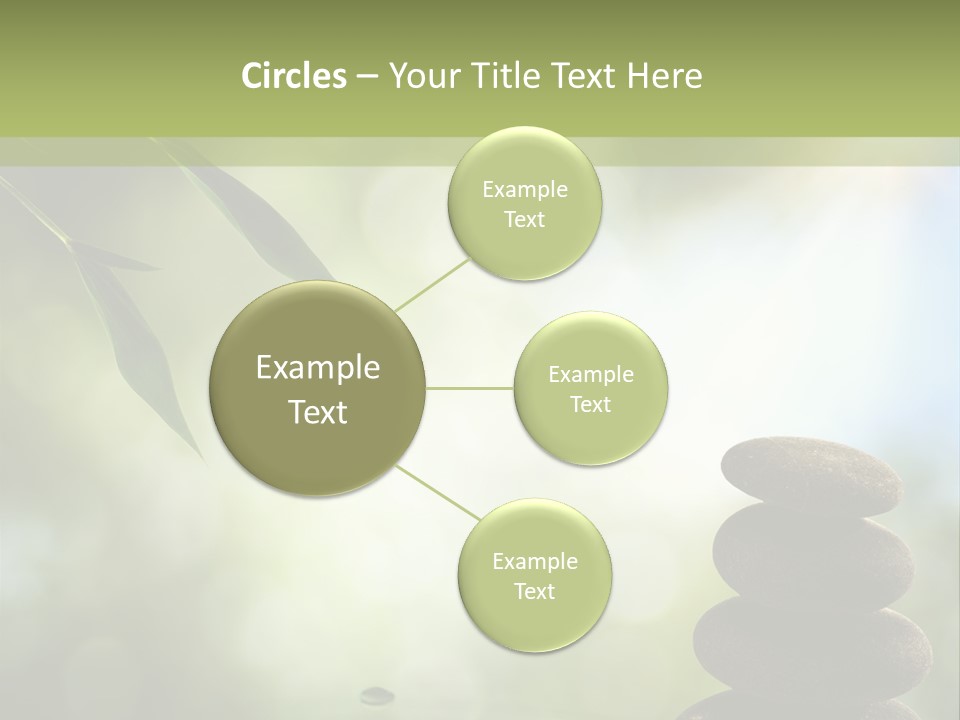 Circles – Your Title Text Here

Example Text

Example Text

Example Text

Example Text